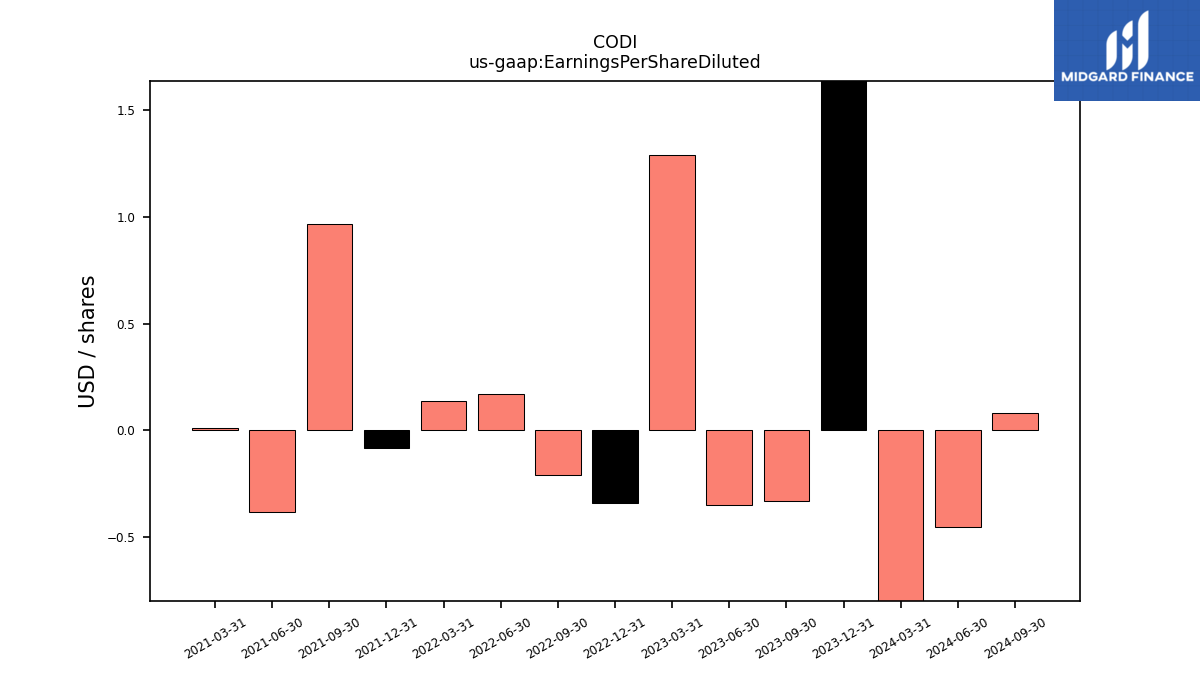 CODI
us-gaap:EarningsPerShareDiluted

MIDGARD FINANCE

USD / shares

1.5
1.0
0.5
0.0
−0.5

2021-03-31
2021-06-30
2021-09-30
2021-12-31
2022-03-31
2022-06-30
2022-09-30
2022-12-31
2023-03-31
2023-06-30
2023-09-30
2023-12-31
2024-03-31
2024-06-30
2024-09-30